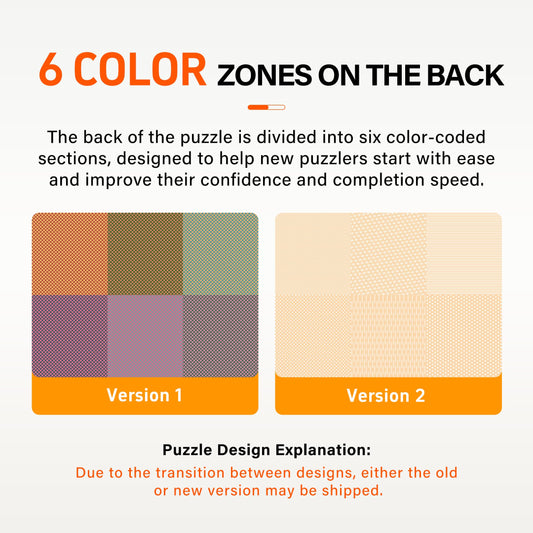 6 COLOR ZONES ON THE BACK

The back of the puzzle is divided into six color-coded sections, designed to help new puzzlers start with ease and improve their confidence and completion speed.

Version 1

Version 2

Puzzle Design Explanation:

Due to the transition between designs, either the old or new version may be shipped.